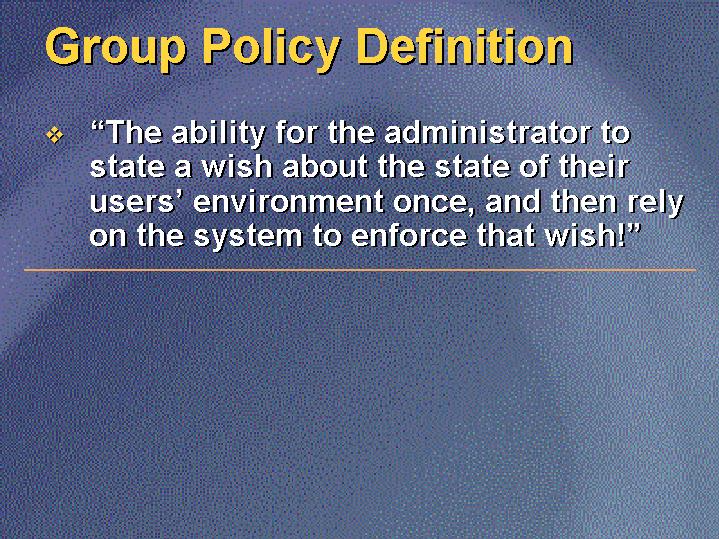 Group Policy Definition

❖ “The ability for the administrator to state a wish about the state of their users’ environment once, and then rely on the system to enforce that wish!”